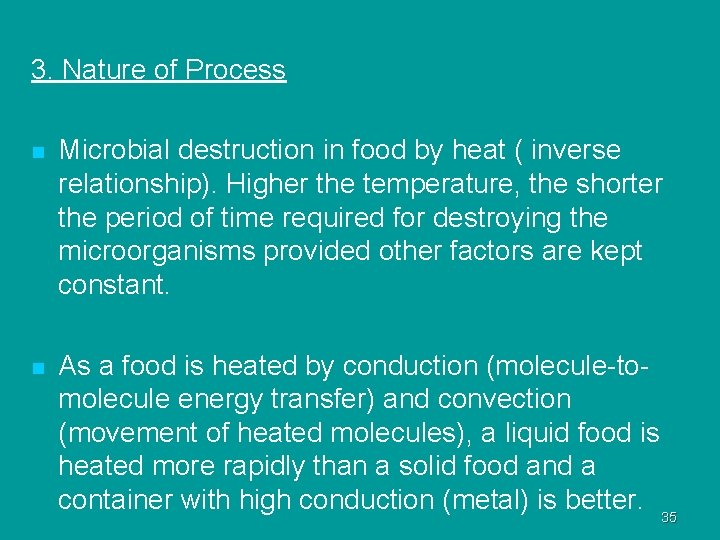 3. Nature of Process

Microbial destruction in food by heat ( inverse relationship). Higher the temperature, the shorter the period of time required for destroying the microorganisms provided other factors are kept constant.

As a food is heated by conduction (molecule-to-molecule energy transfer) and convection (movement of heated molecules), a liquid food is heated more rapidly than a solid food and a container with high conduction (metal) is better.

35